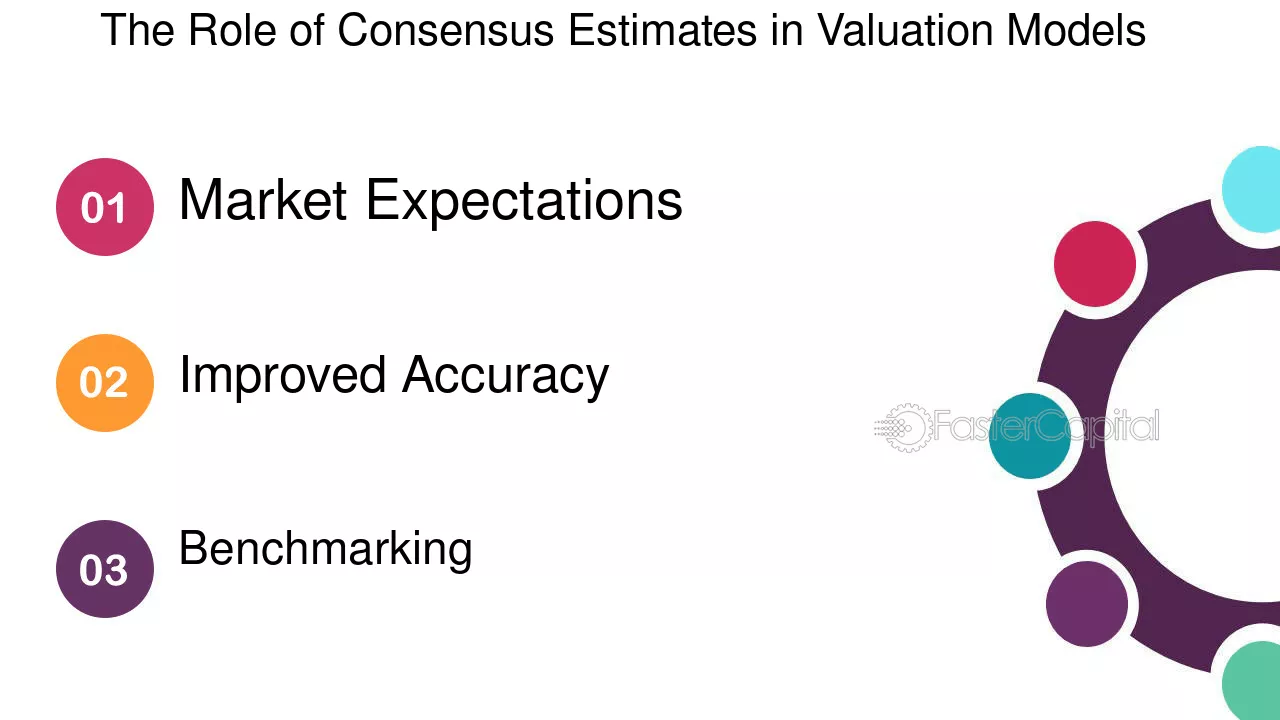 The Role of Consensus Estimates in Valuation Models

01 Market Expectations

02 Improved Accuracy

03 Benchmarking

FasterCapital